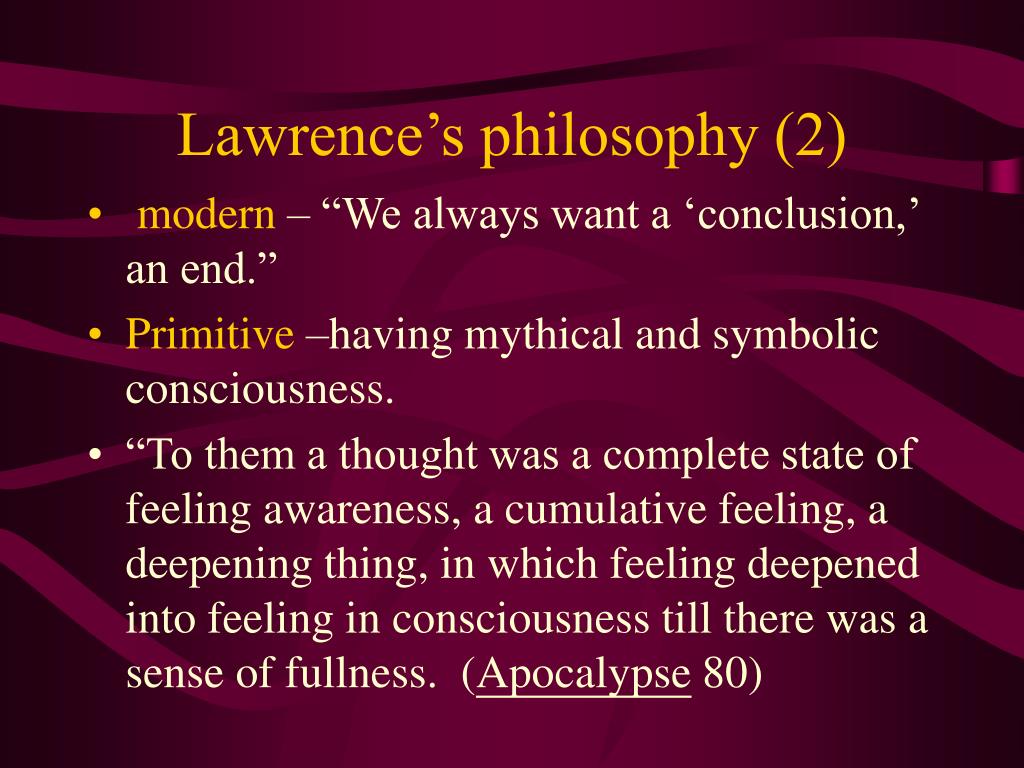 Lawrence’s philosophy (2)

• modern – “We always want a ‘conclusion,’ an end.”

• Primitive –having mythical and symbolic consciousness.

• “To them a thought was a complete state of feeling awareness, a cumulative feeling, a deepening thing, in which feeling deepened into feeling in consciousness till there was a sense of fullness. (Apocalypse 80)